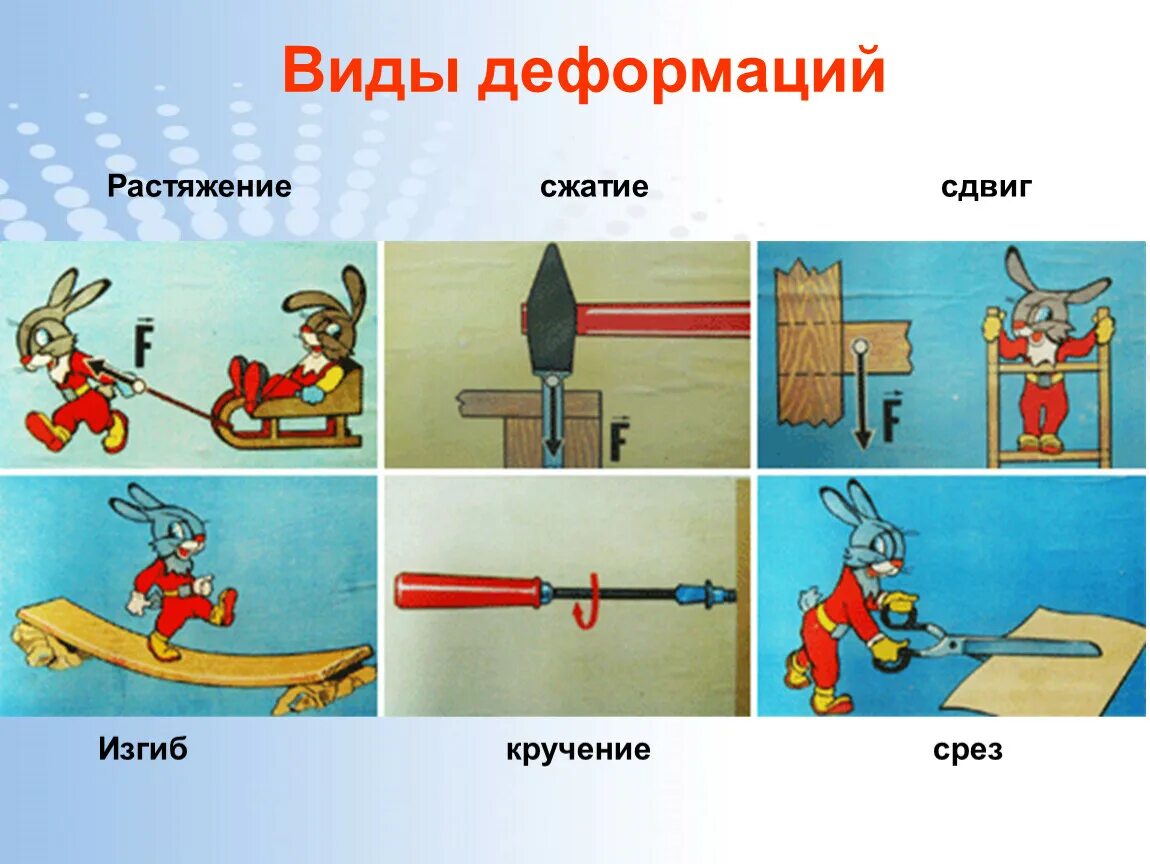 Виды деформаций

Растяжение

сжатие

сдвиг

$\vec{F}$

$\vec{F}$

$\vec{F}$

Изгиб

кручение

срез